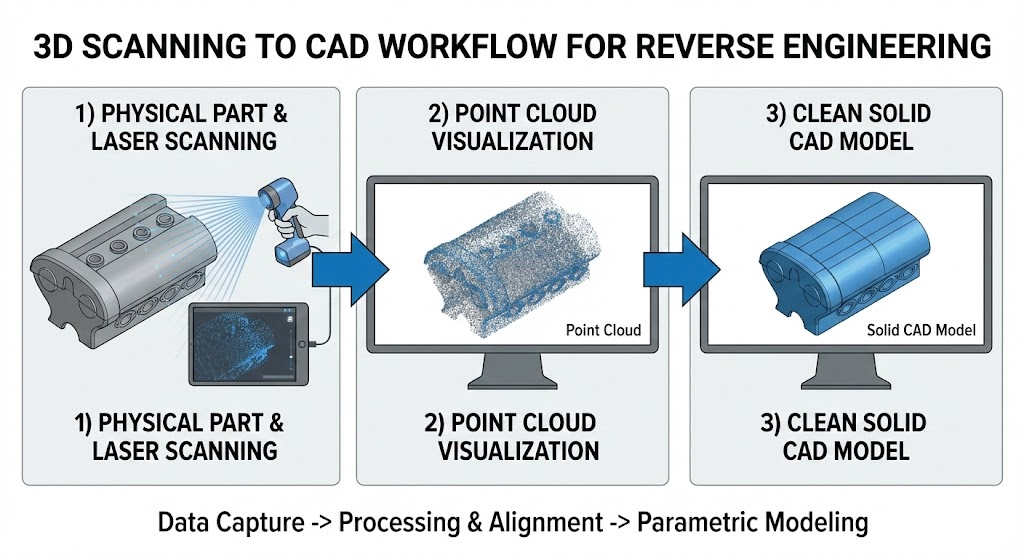 3D SCANNING TO CAD WORKFLOW FOR REVERSE ENGINEERING

1) PHYSICAL PART & LASER SCANNING

1) PHYSICAL PART & LASER SCANNING

2) POINT CLOUD VISUALIZATION

Point Cloud

2) POINT CLOUD VISUALIZATION

3) CLEAN SOLID CAD MODEL

Solid CAD Model

3) CLEAN SOLID CAD MODEL

Data Capture -> Processing & Alignment -> Parametric Modeling